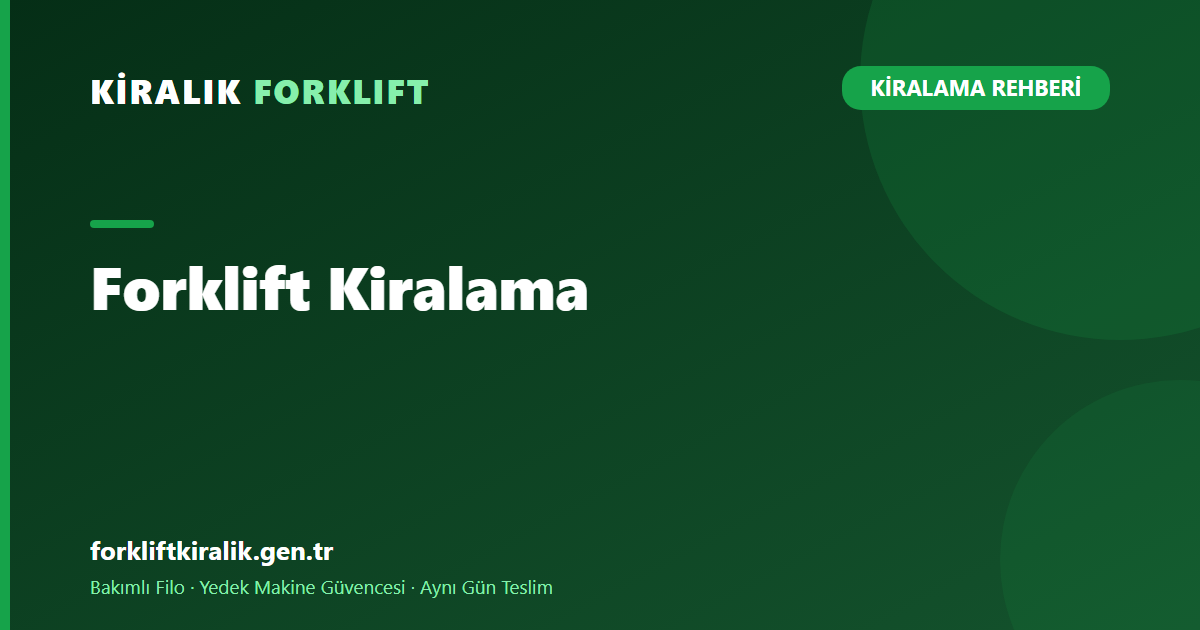 KİRALIK FORKLIFT

KİRALAMA REHBERİ

Forklift Kiralama

forkliftkiralik.gen.tr

Bakımlı Filo · Yedek Makine Güvencesi · Aynı Gün Teslim